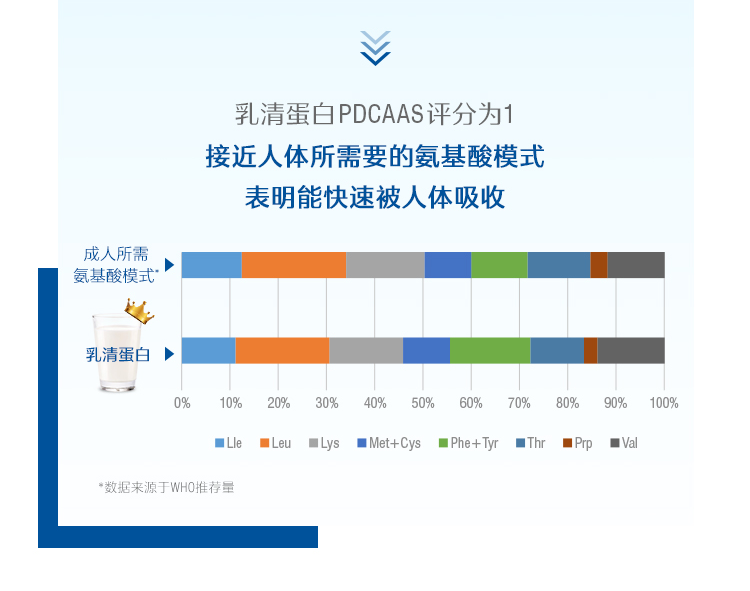 乳清蛋白PDCAAS评分为1
接近人体所需要的氨基酸模式
表明能快速被人体吸收

成人所需氨基酸模式*

乳清蛋白

0% 10% 20% 30% 40% 50% 60% 70% 80% 90% 100%

Lle Leu Lys Met+Cys Phe+Tyr Thr Prp Val

*数据来源于WHO推荐量